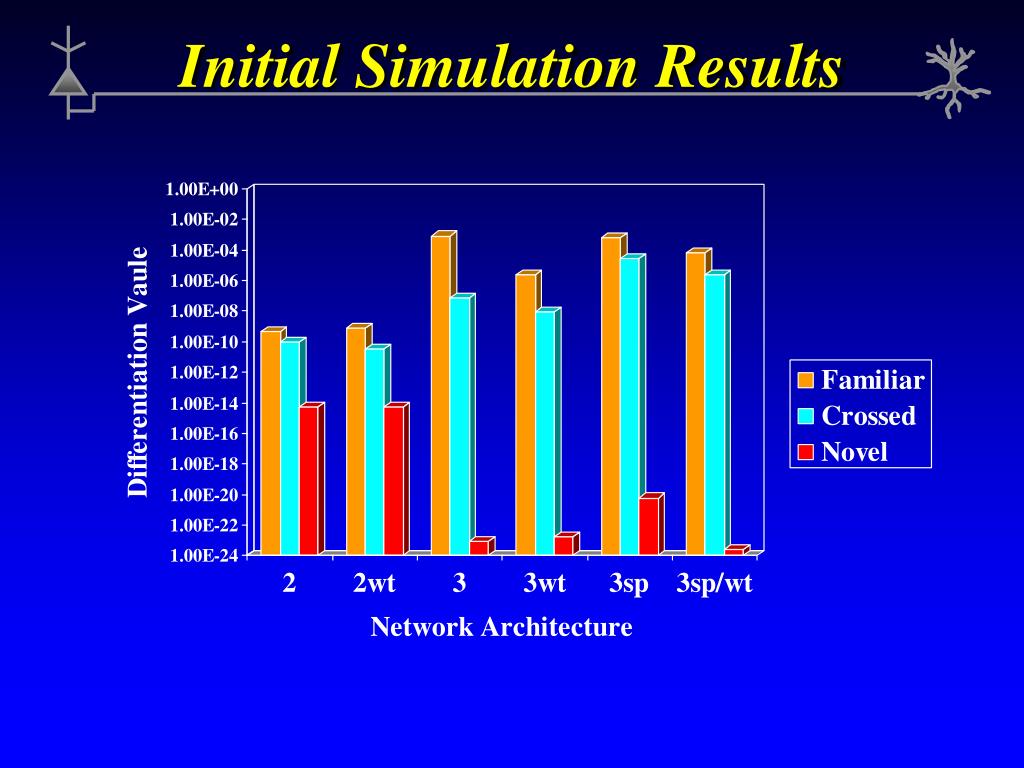 Initial Simulation Results

Differentiation Vaule

1.00E+00
1.00E-02
1.00E-04
1.00E-06
1.00E-08
1.00E-10
1.00E-12
1.00E-14
1.00E-16
1.00E-18
1.00E-20
1.00E-22
1.00E-24

2
2wt
3
3wt
3sp
3sp/wt

Network Architecture

Familiar
Crossed
Novel